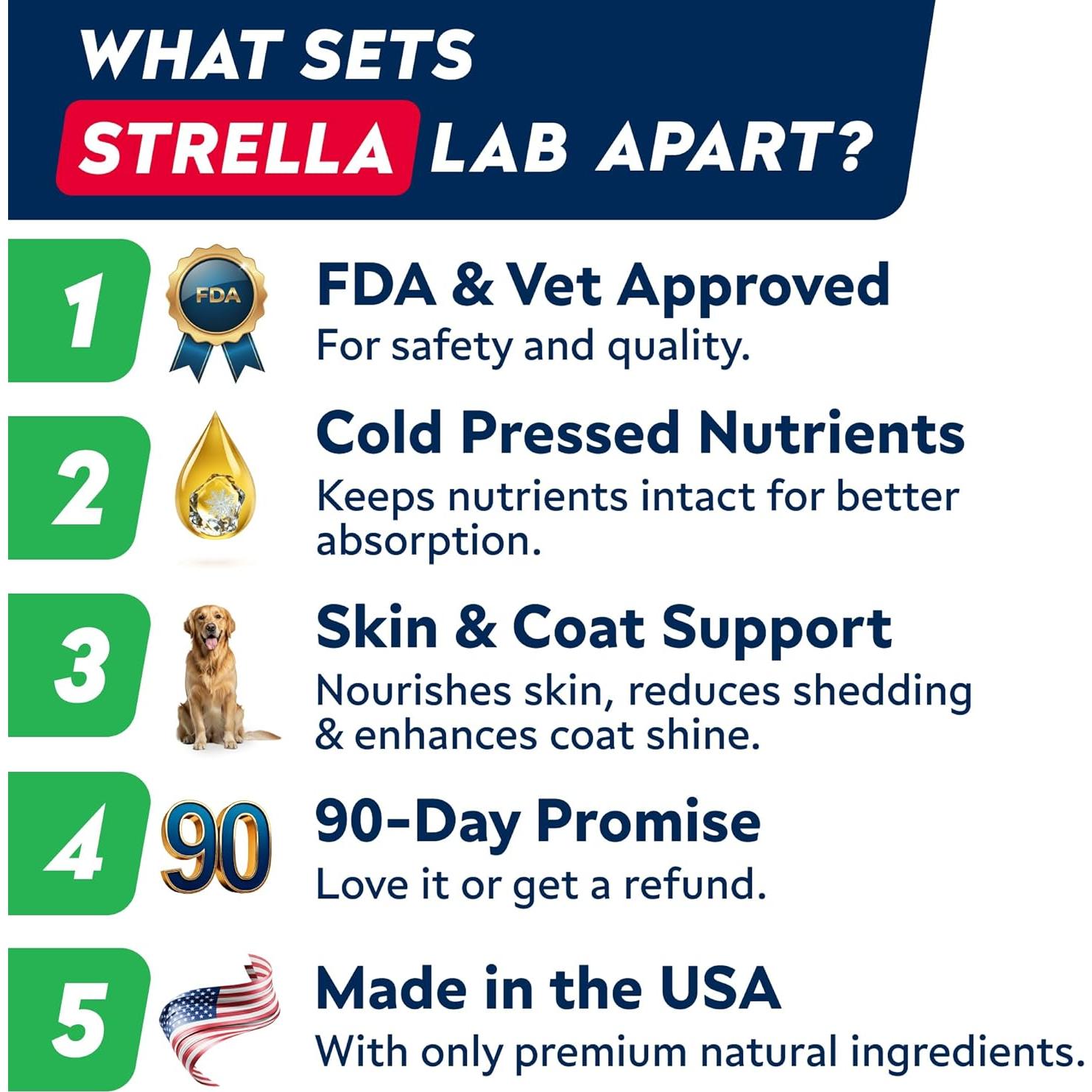 WHAT SETS STRELLA LAB APART?

1

FDA

FDA & Vet Approved
For safety and quality.

2

Cold Pressed Nutrients
Keeps nutrients intact for better absorption.

3

Skin & Coat Support
Nourishes skin, reduces shedding & enhances coat shine.

4

90

90-Day Promise
Love it or get a refund.

5

Made in the USA
With only premium natural ingredients.